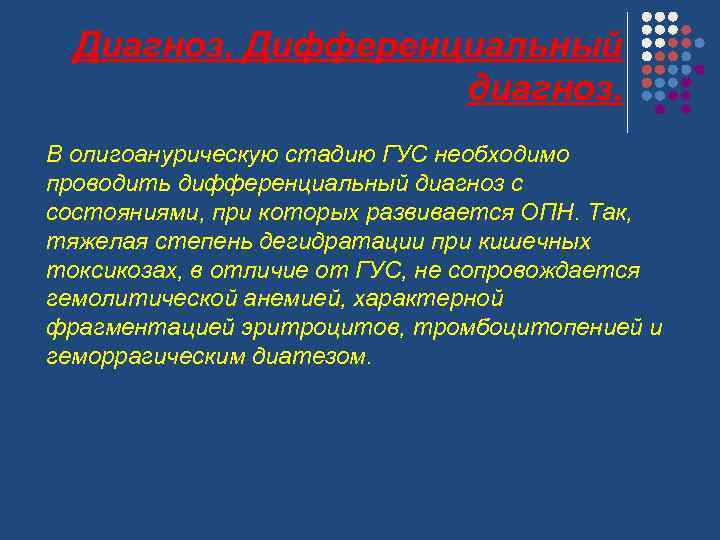 Диагноз. Дифференциальный диагноз.

В олигоанурическую стадию ГУС необходимо проводить дифференциальный диагноз с состояниями, при которых развивается ОПН. Так, тяжелая степень дегидратации при кишечных токсикозах, в отличие от ГУС, не сопровождается гемолитической анемией, характерной фрагментацией эритроцитов, тромбоцитопенией и геморрагическим диатезом.